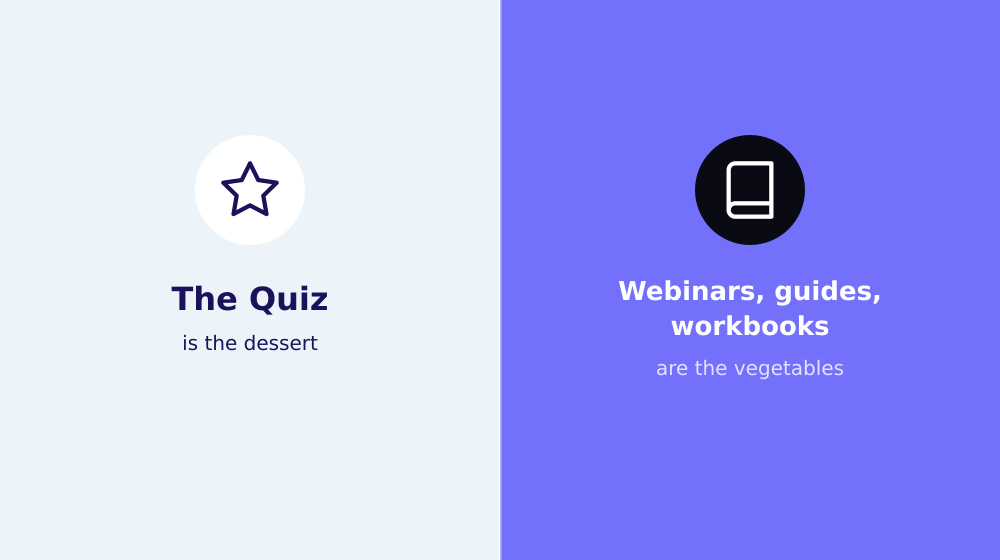 The Quiz

is the dessert

Webinars, guides, workbooks

are the vegetables